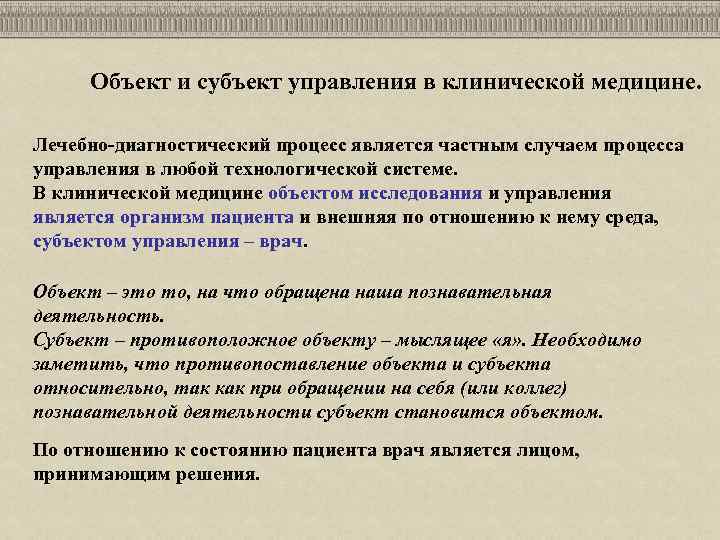 Объект и субъект управления в клинической медицине.

Лечебно-диагностический процесс является частным случаем процесса управления в любой технологической системе.
В клинической медицине объектом исследования и управления является организм пациента и внешняя по отношению к нему среда, субъектом управления – врач.

Объект – это то, на что обращена наша познавательная деятельность.
Субъект – противоположное объекту – мыслящее «я». Необходимо заметить, что противопоставление объекта и субъекта относительно, так как при обращении на себя (или коллег) познавательной деятельности субъект становится объектом.

По отношению к состоянию пациента врач является лицом, принимающим решения.